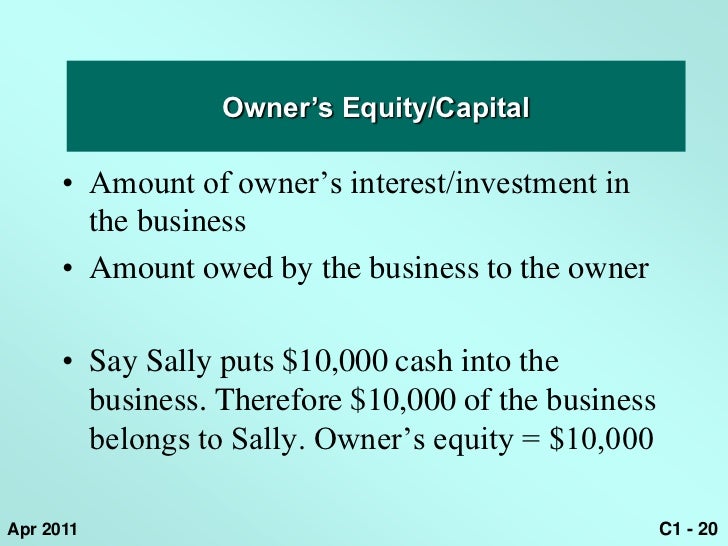 Owner’s Equity/Capital

• Amount of owner’s interest/investment in the business

• Amount owed by the business to the owner

• Say Sally puts \$10,000 cash into the business. Therefore \$10,000 of the business belongs to Sally. Owner’s equity = \$10,000

Apr 2011

C1 - 20